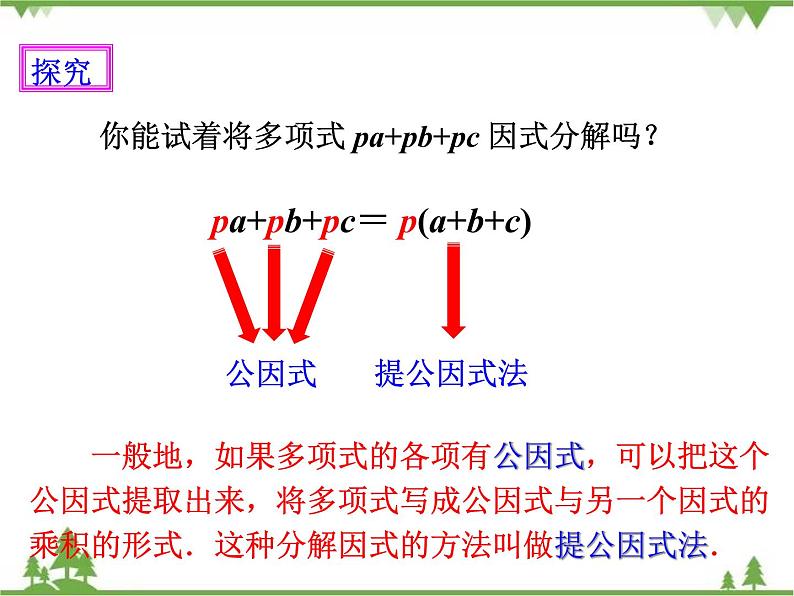 探究

你能试着将多项式 $pa+pb+pc$ 因式分解吗？

$pa+pb+pc = p(a+b+c)$

公因式　　提公因式法

一般地，如果多项式的各项有公因式，可以把这个公因式提取出来，将多项式写成公因式与另一个因式的乘积的形式．这种分解因式的方法叫做提公因式法．